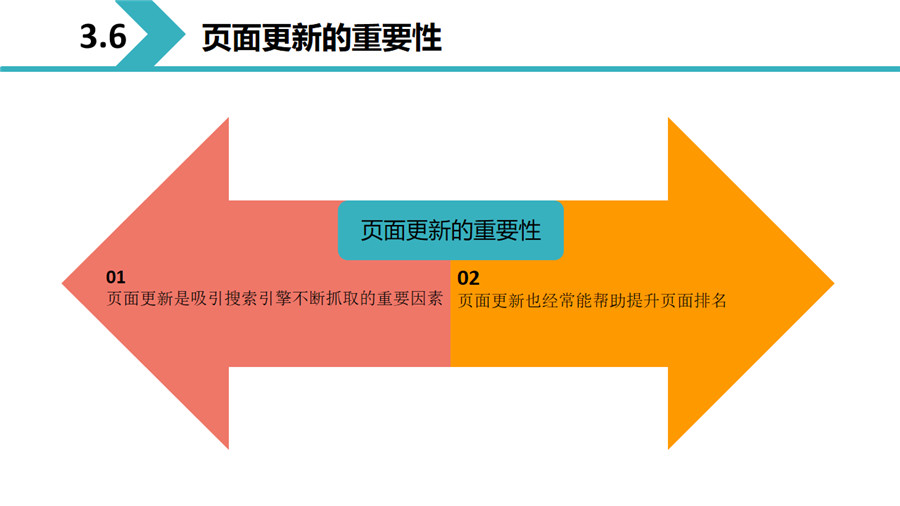 3.6 页面更新的重要性

页面更新的重要性

01
页面更新是吸引搜索引擎不断抓取的重要因素

02
页面更新也经常能帮助提升页面排名